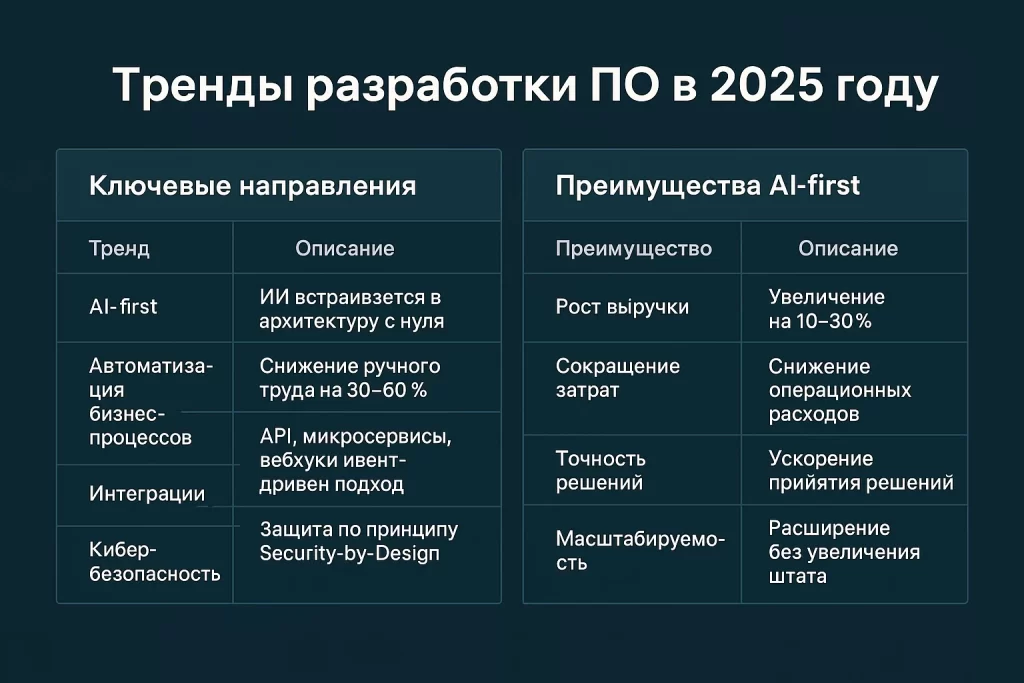 Тренды разработки ПО в 2025 году

Ключевые направления

| Тренд | Описание |
|---|---|
| AI-first | ИИ встраивзется в архитектуру с нуля |
| Автоматизация бизнес-процессов | Снижение ручного труда на 30–60 % |
| Интеграции | API, микросервисы, вебхуки ивент-дривен подход |
| Кибер-безопасность | Защита по принципу Security-by-Design |

Преимущества AI-first

| Преимущество | Описание |
|---|---|
| Рост выручки | Увеличение на 10–30 % |
| Сокращение затрат | Снижение операционных расходов |
| Точность решений | Ускорение прийятия решений |
| Масштабируемость | Расширение без увеличения штата |